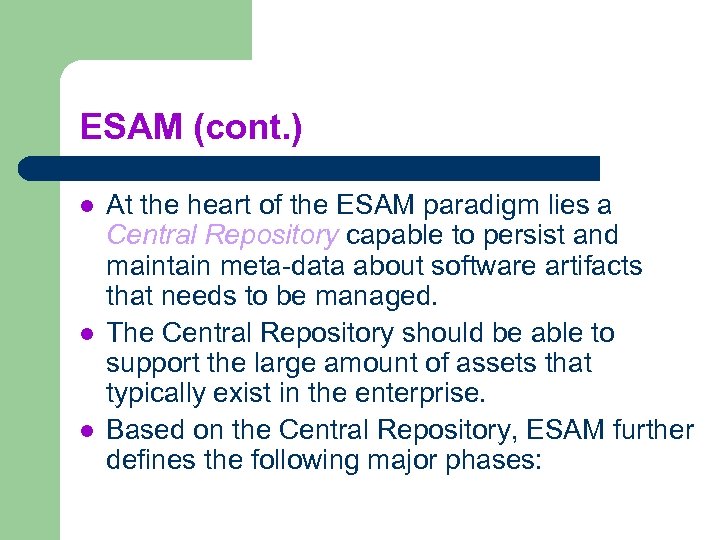 ESAM (cont.)

- At the heart of the ESAM paradigm lies a Central Repository capable to persist and maintain meta-data about software artifacts that needs to be managed.
- The Central Repository should be able to support the large amount of assets that typically exist in the enterprise.
- Based on the Central Repository, ESAM further defines the following major phases: